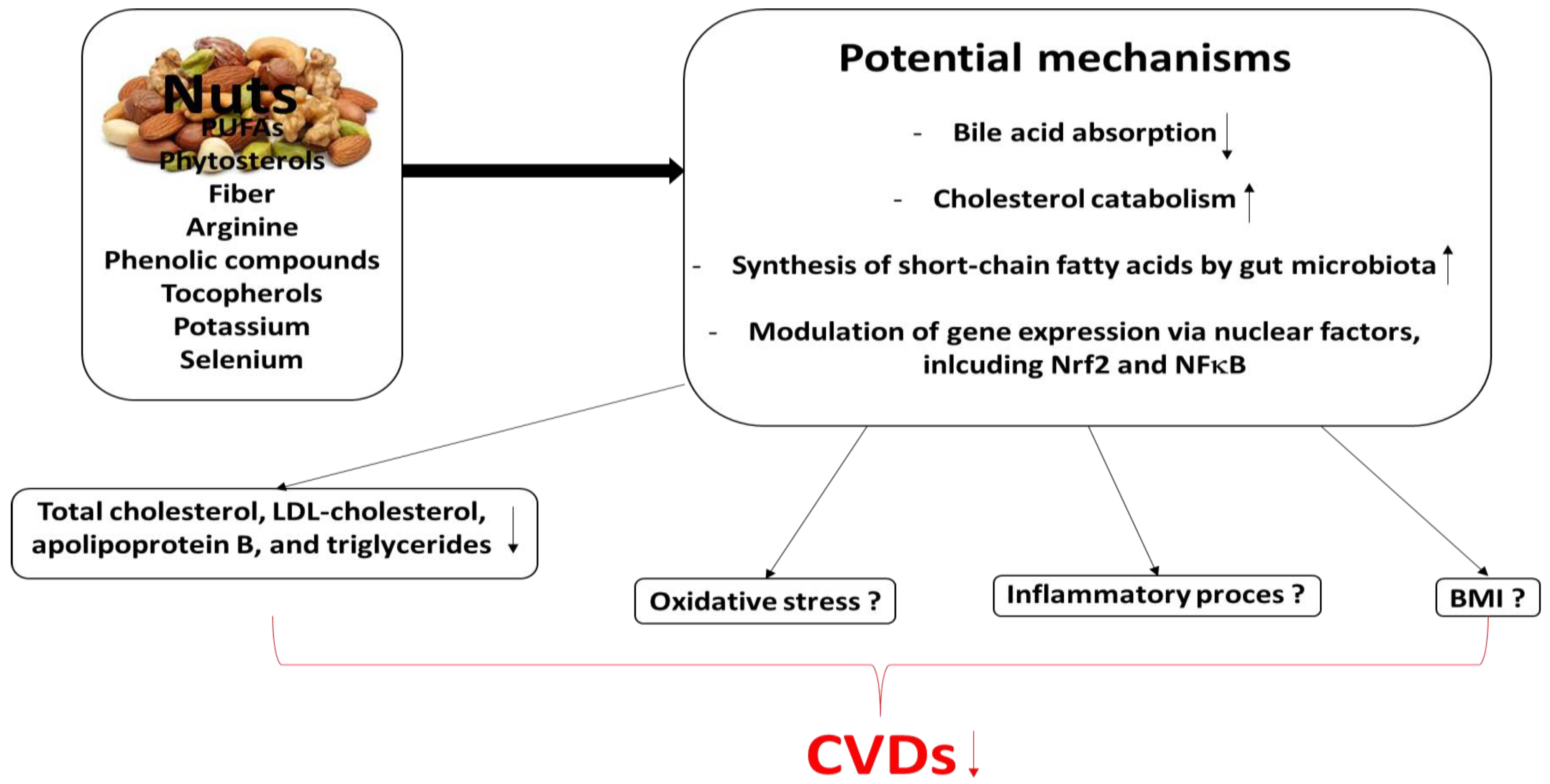 Nuts
PUFAs
Phytosterols
Fiber
Arginine
Phenolic compounds
Tocopherols
Potassium
Selenium

Potential mechanisms

- Bile acid absorption ↓

- Cholesterol catabolism ↑

- Synthesis of short-chain fatty acids by gut microbiota ↑

- Modulation of gene expression via nuclear factors, inlcuding Nrf2 and NFκB

Total cholesterol, LDL-cholesterol, apolipoprotein B, and triglycerides ↓

Oxidative stress ?

Inflammatory proces ?

BMI ?

CVDs ↓